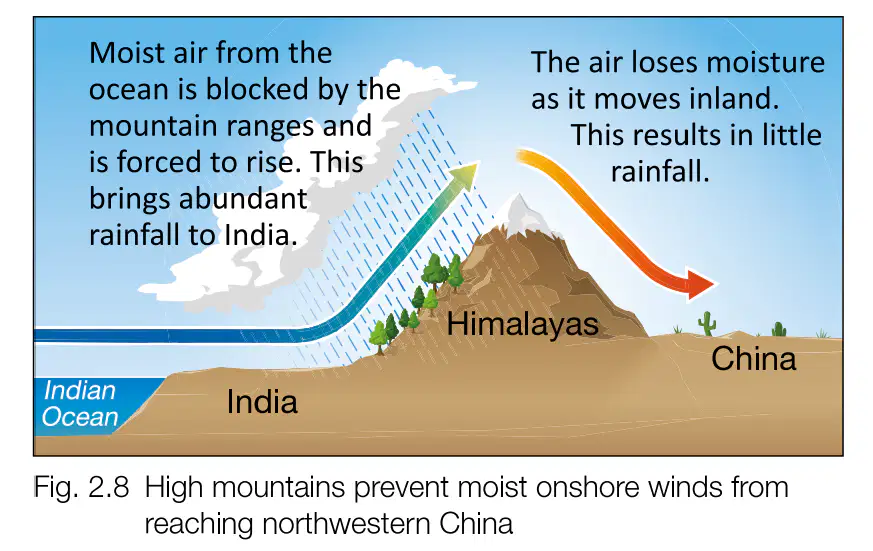 Moist air from the ocean is blocked by the mountain ranges and is forced to rise. This brings abundant rainfall to India.

The air loses moisture as it moves inland. This results in little rainfall.

Himalayas

China

Indian Ocean

India

Fig. 2.8 High mountains prevent moist onshore winds from reaching northwestern China